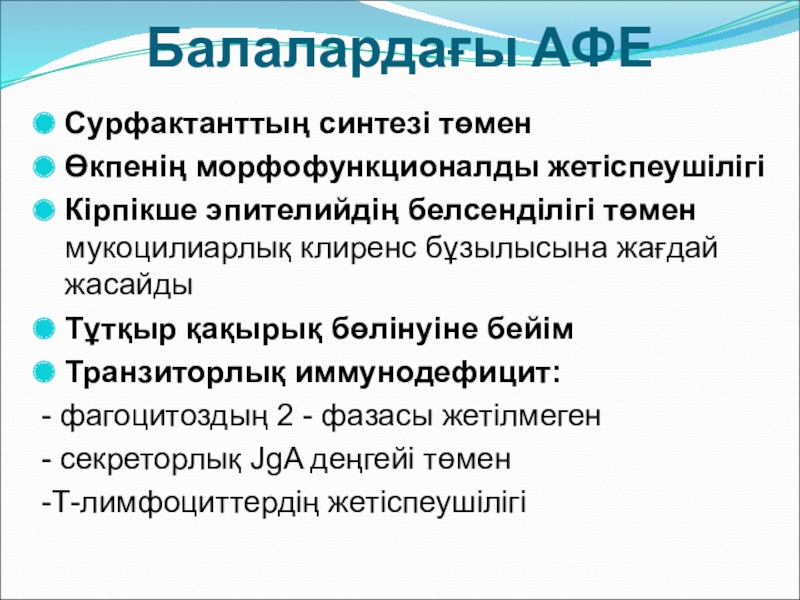 Балалардағы АФЕ

Сурфактанттың синтезі төмен

Өкпенің морфофункционалды жетіспеушілігі

Кірпікше эпителийдің белсенділігі төмен мукоцилиарлық клиренс бұзылысына жағдай жасайды

Тұтқыр қақырық бөлінуіне бейім

Транзиторлық иммунодефицит:

- фагоцитоздың 2 - фазасы жетілмеген

- секреторлық JgA деңгейі төмен

-Т-лимфоциттердің жетіспеушілігі